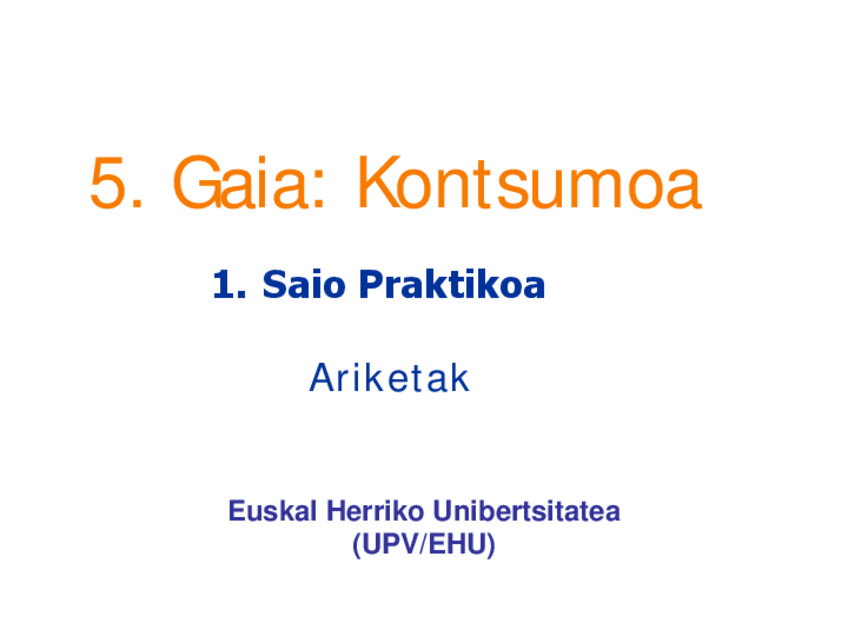 5. Gaia: Kontsumoa

1. Saio Praktikoa

Ariketak

Euskal Herriko Unibertsitatea
(UPV/EHU)